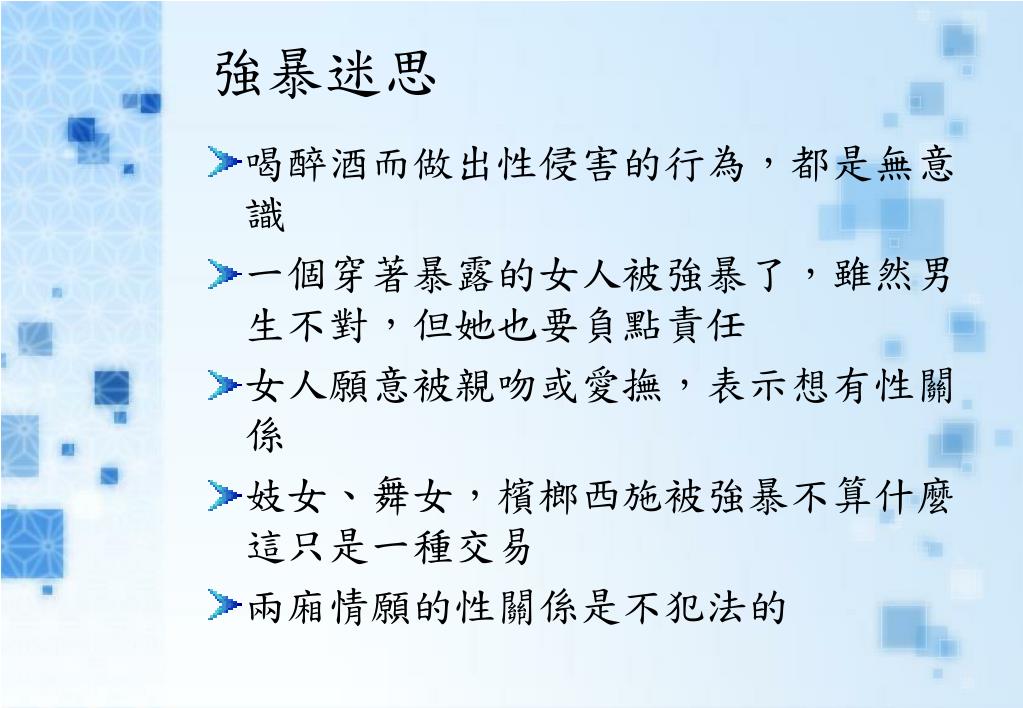 強暴迷思

喝醉酒而做出性侵害的行為，都是無意識

一個穿著暴露的女人被強暴了，雖然男生不對，但她也要負點責任

女人願意被親吻或愛撫，表示想有性關係

妓女、舞女，檳榔西施被強暴不算什麼這只是一種交易

兩廂情願的性關係是不犯法的